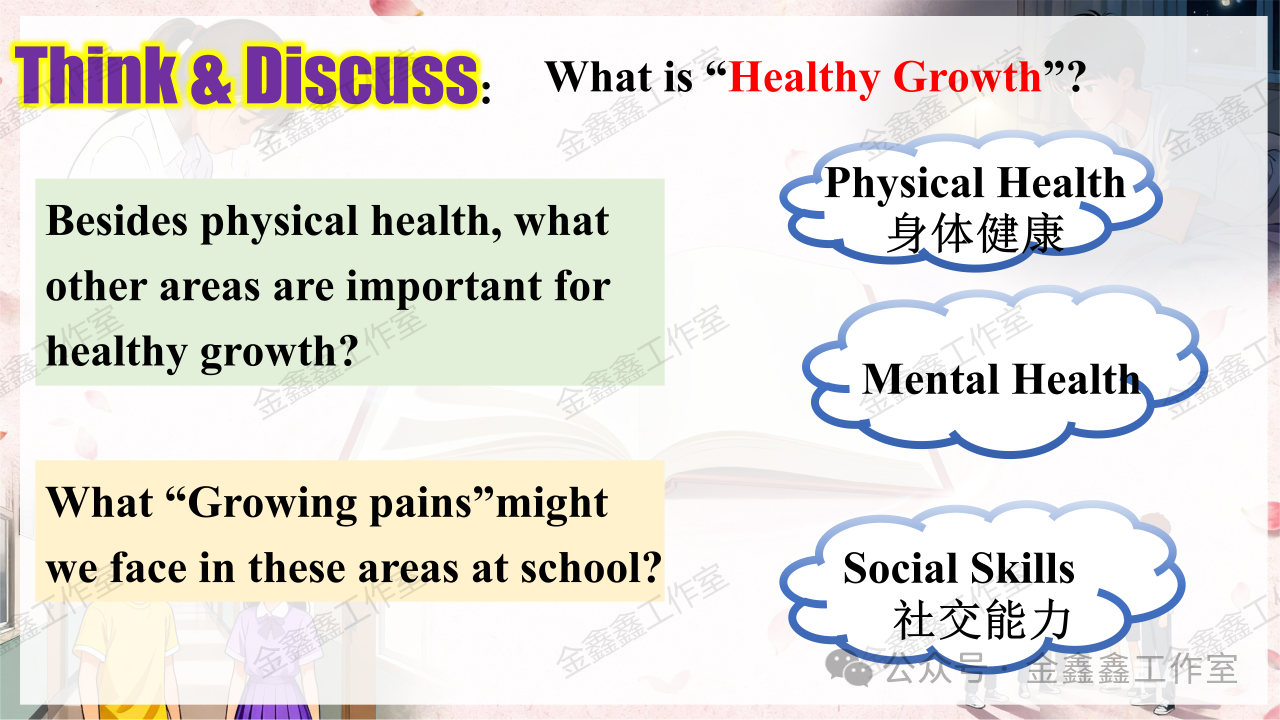 Think & Discuss: What is “Healthy Growth”?

Besides physical health, what other areas are important for healthy growth?

What “Growing pains”might we face in these areas at school?

Physical Health
身体健康

Mental Health

Social Skills
社交能力

金鑫鑫工作室

公众号 · 金鑫鑫工作室